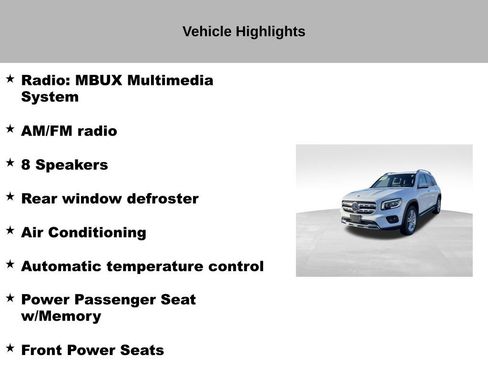 Vehicle Highlights

★ Radio: MBUX Multimedia System

★ AM/FM radio

★ 8 Speakers

★ Rear window defroster

★ Air Conditioning

★ Automatic temperature control

★ Power Passenger Seat w/Memory

★ Front Power Seats